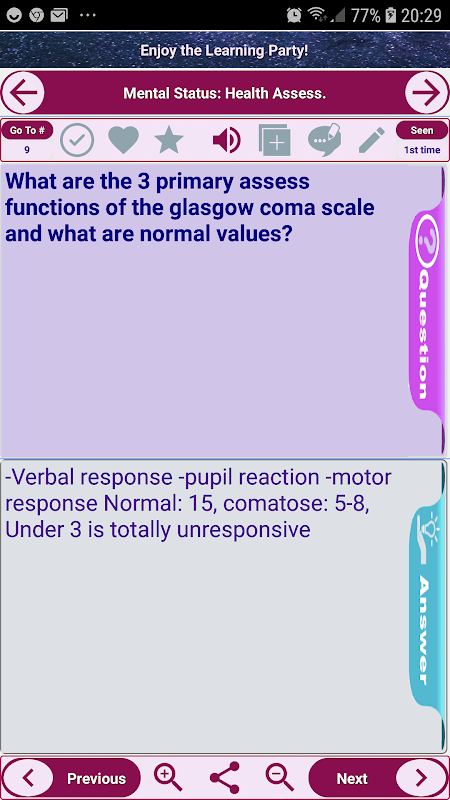 77% 20:29

Enjoy the Learning Party!

Mental Status: Health Assess.

Go To #
9

Seen
1st time

What are the 3 primary assess functions of the glasgow coma scale and what are normal values?

Question

-Verbal response -pupil reaction -motor response Normal: 15, comatose: 5-8, Under 3 is totally unresponsive

Answer

Previous

Next